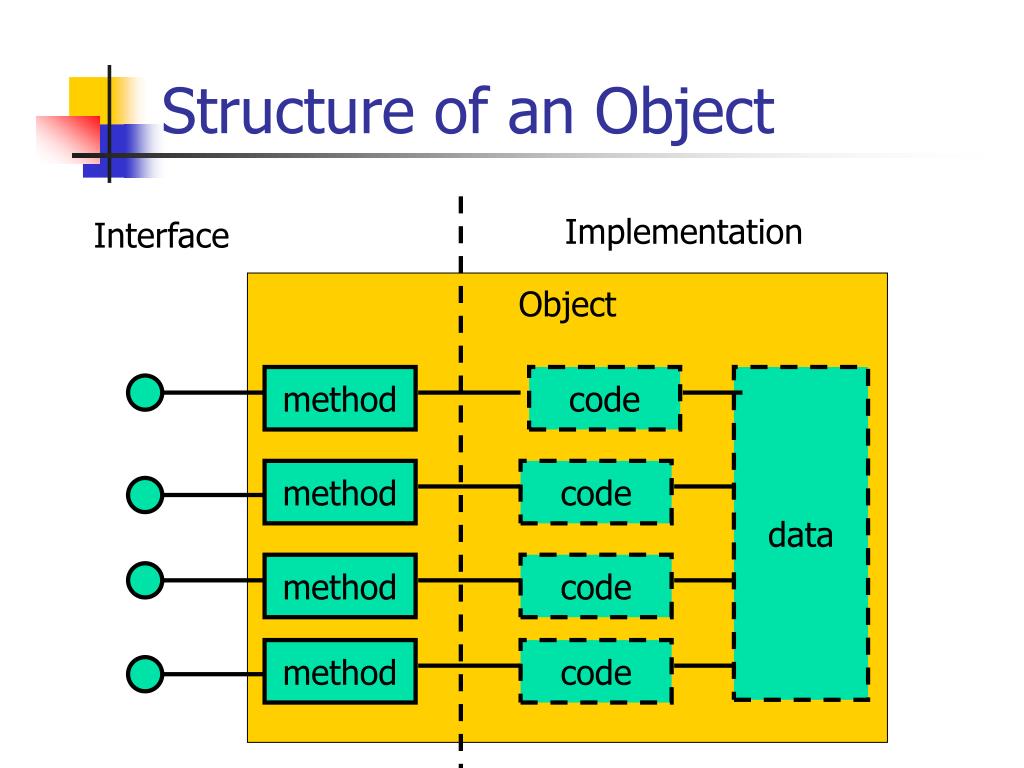 Structure of an Object

Interface

Implementation

Object

method

code

method

code

data

method

code

method

code